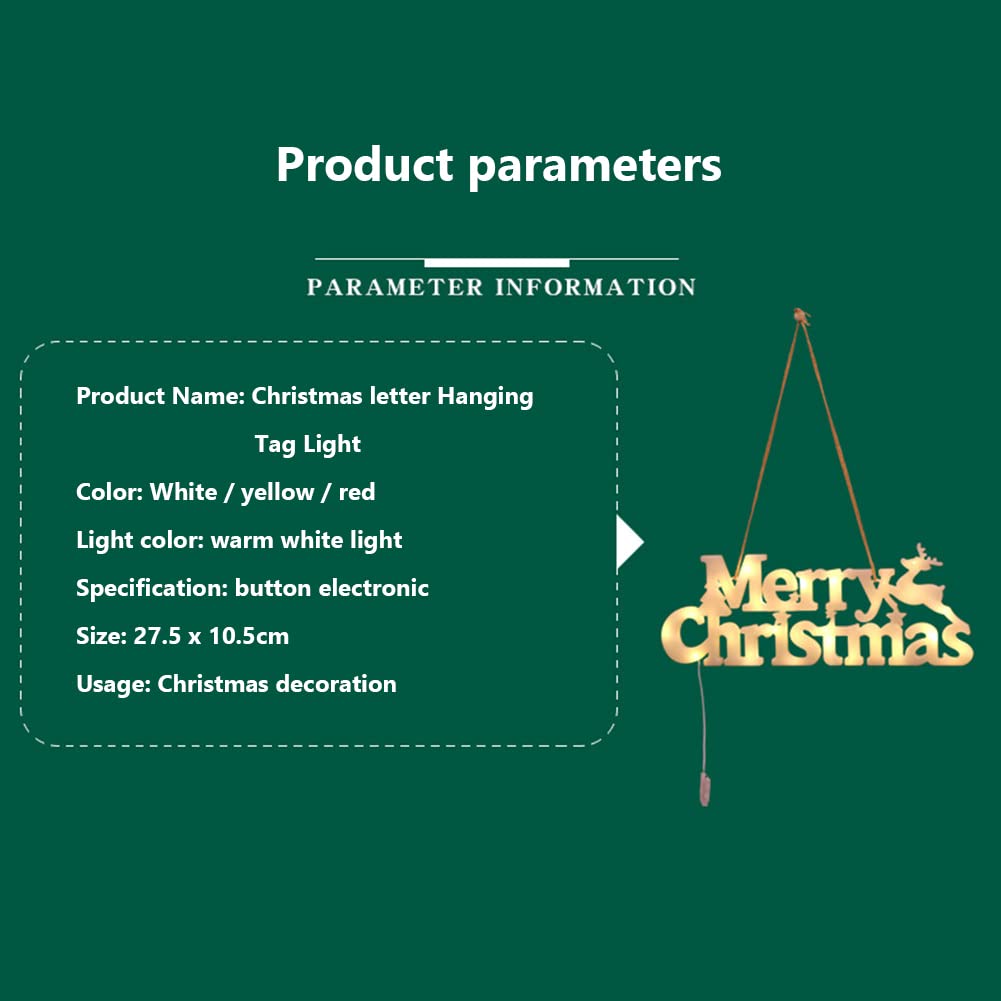 Product parameters

PARAMETER INFORMATION

Product Name: Christmas letter Hanging Tag Light

Color: White / yellow / red

Light color: warm white light

Specification: button electronic

Size: 27.5 x 10.5cm

Usage: Christmas decoration

Merry Christmas